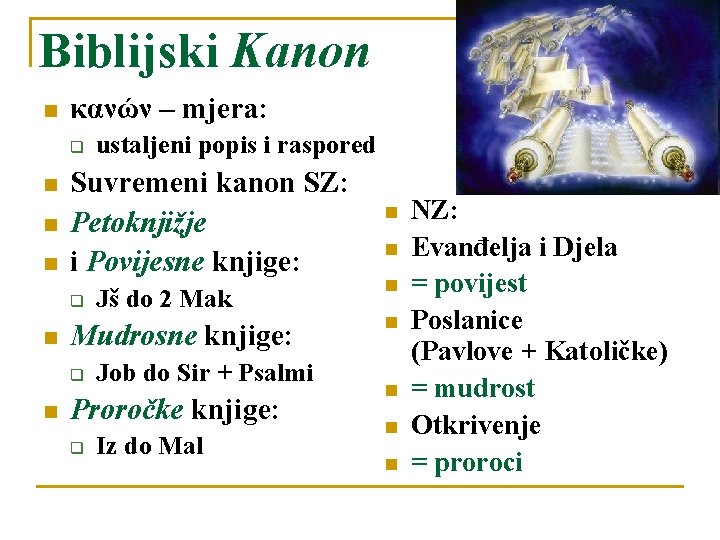 Biblijski Kanon

κανών – mjera:

ustaljeni popis i raspored

Suvremeni kanon SZ:

Petoknjižje

i Povijesne knjige:

Jš do 2 Mak

Mudrosne knjige:

Job do Sir + Psalmi

Proročke knjige:

Iz do Mal

NZ:

Evanđelja i Djela

= povijest

Poslanice (Pavlove + Katoličke)

= mudrost

Otkrivenje

= proroci